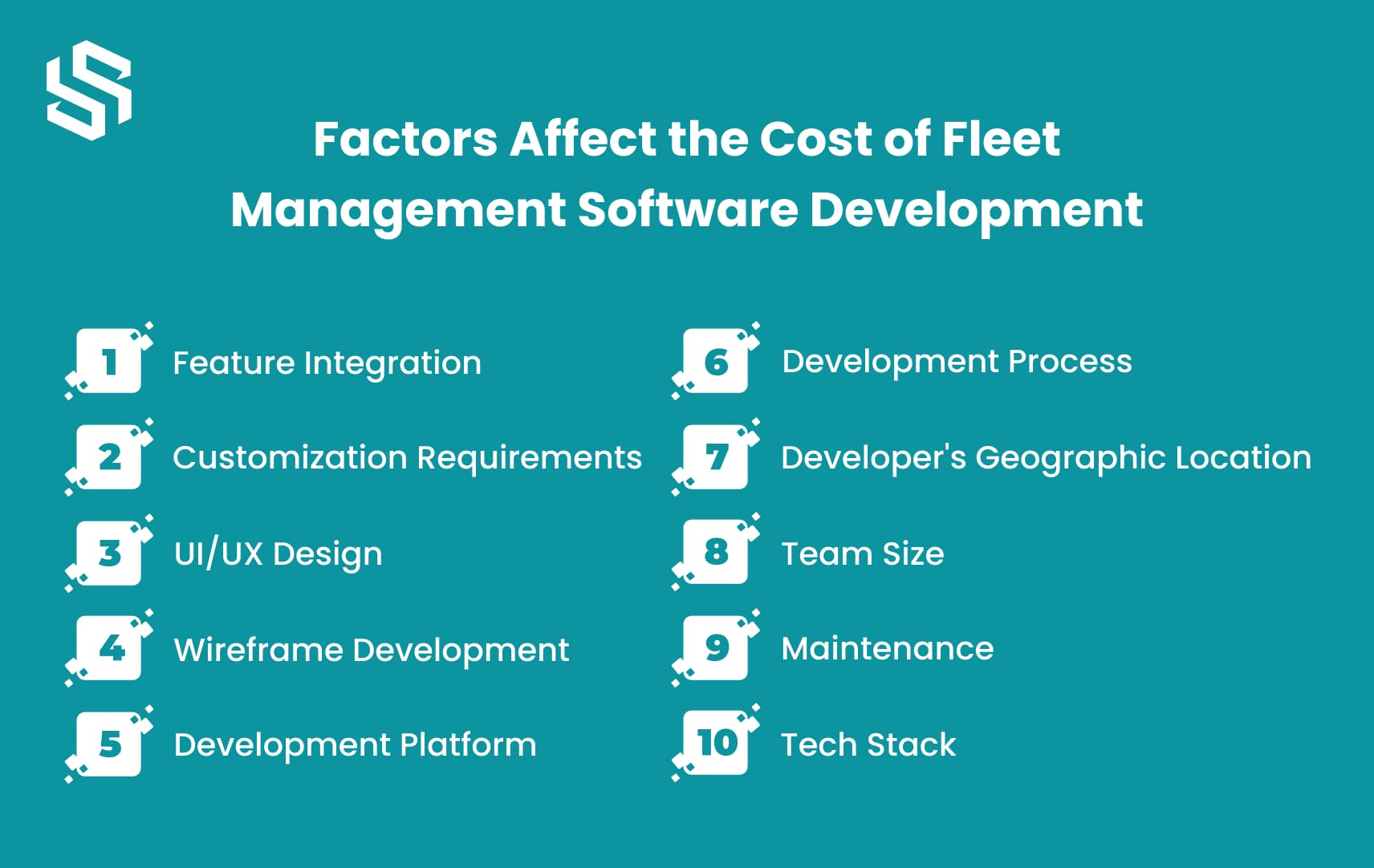 Factors Affect the Cost of Fleet Management Software Development

1 Feature Integration

2 Customization Requirements

3 UI/UX Design

4 Wireframe Development

5 Development Platform

6 Development Process

7 Developer's Geographic Location

8 Team Size

9 Maintenance

10 Tech Stack